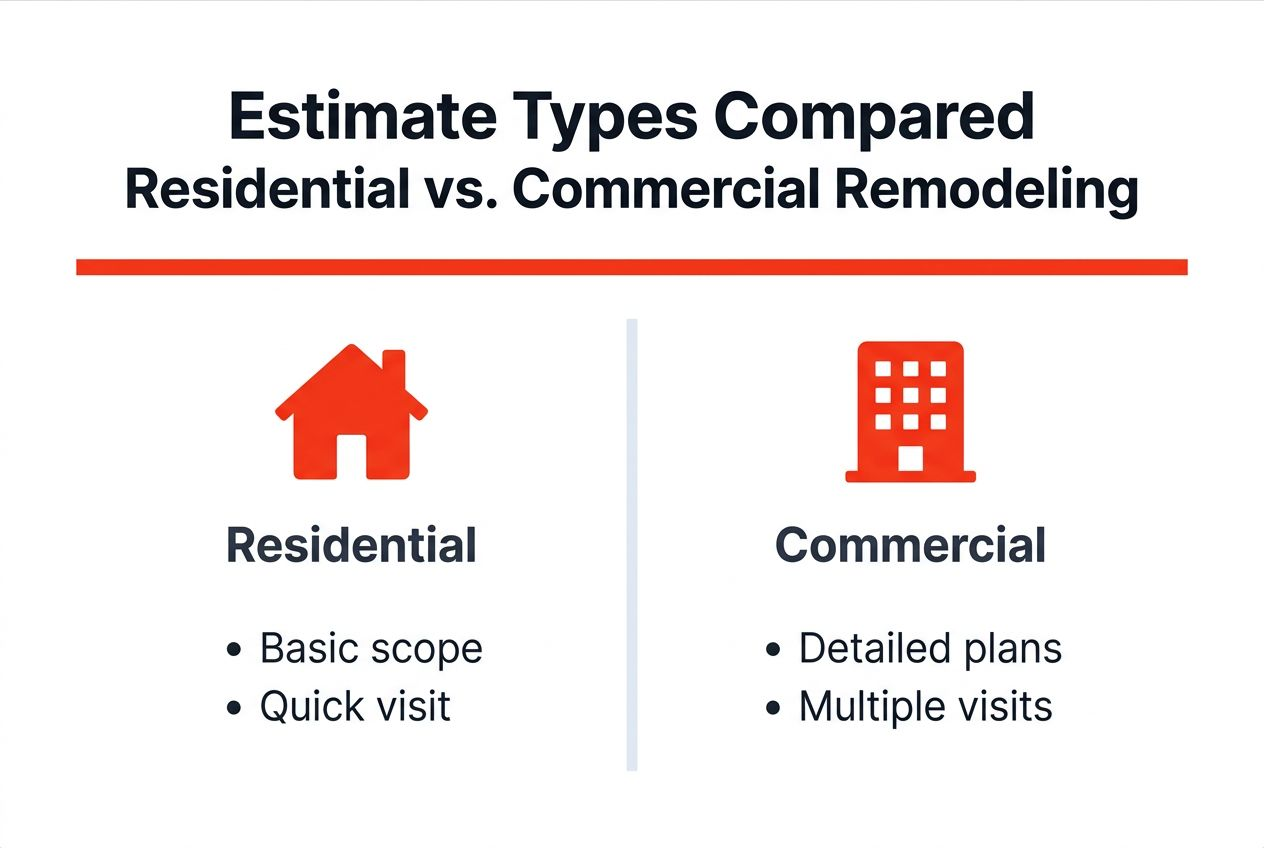 Estimate Types Compared
Residential vs. Commercial Remodeling

Residential

• Basic scope
• Quick visit

Commercial

• Detailed plans
• Multiple visits